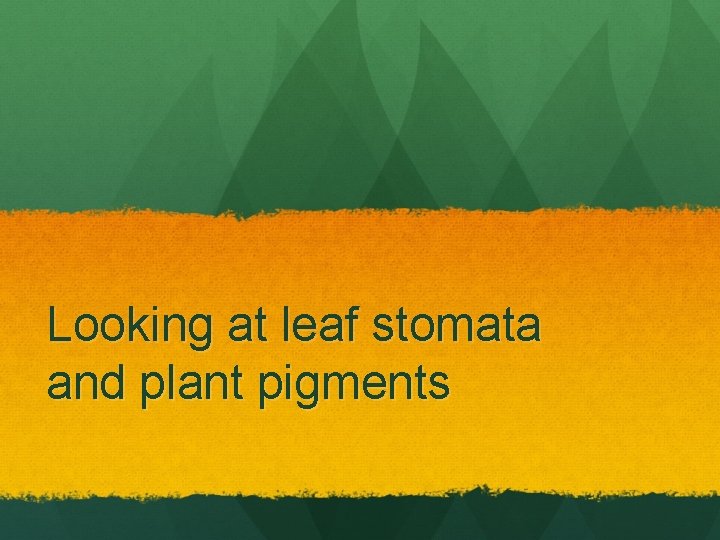 Looking at leaf stomata and plant pigments